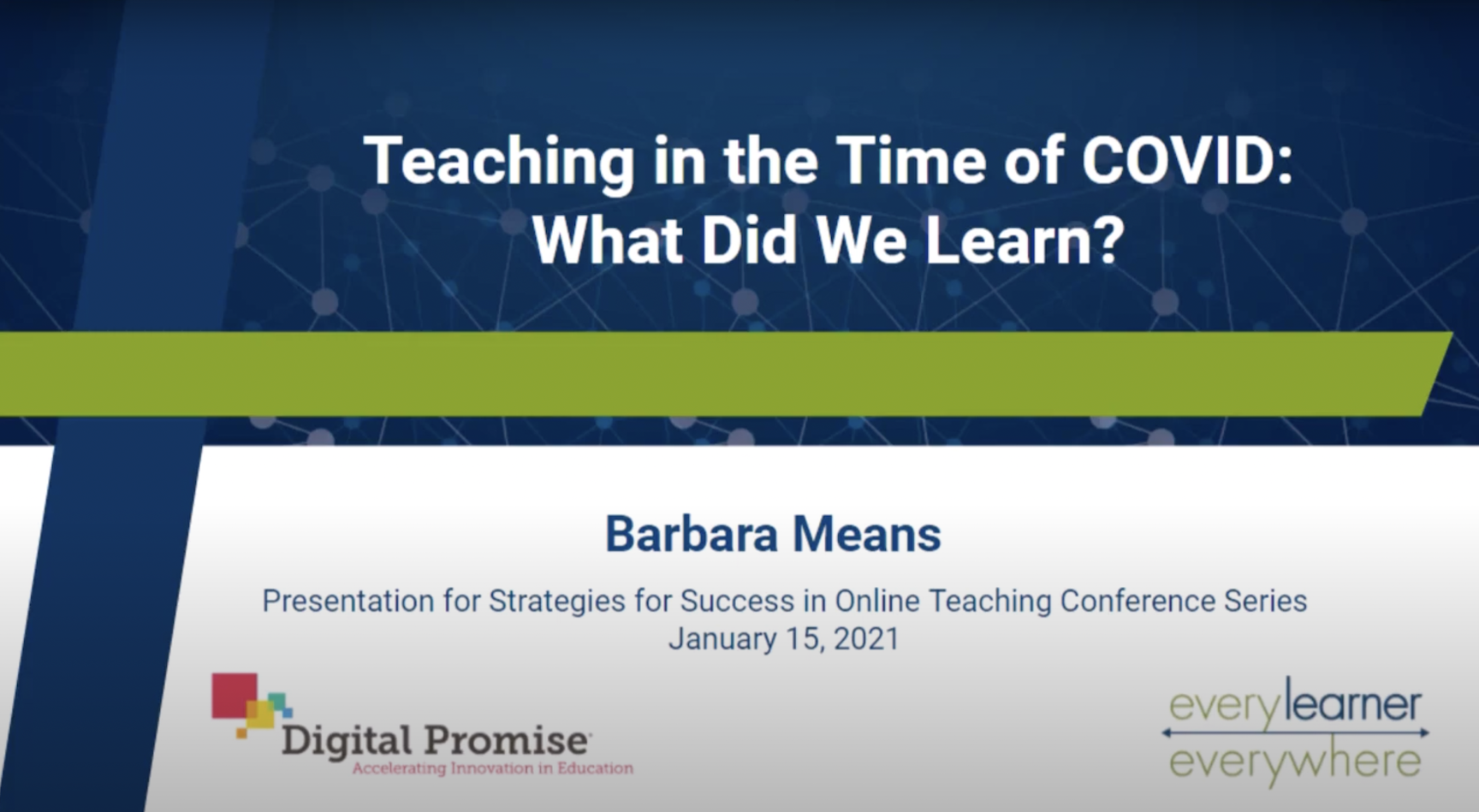 Teaching in the Time of COVID: What Did We Learn?

Barbara Means

Presentation for Strategies for Success in Online Teaching Conference Series
January 15, 2021

Digital Promise
Accelerating Innovation in Education

every learner
everywhere